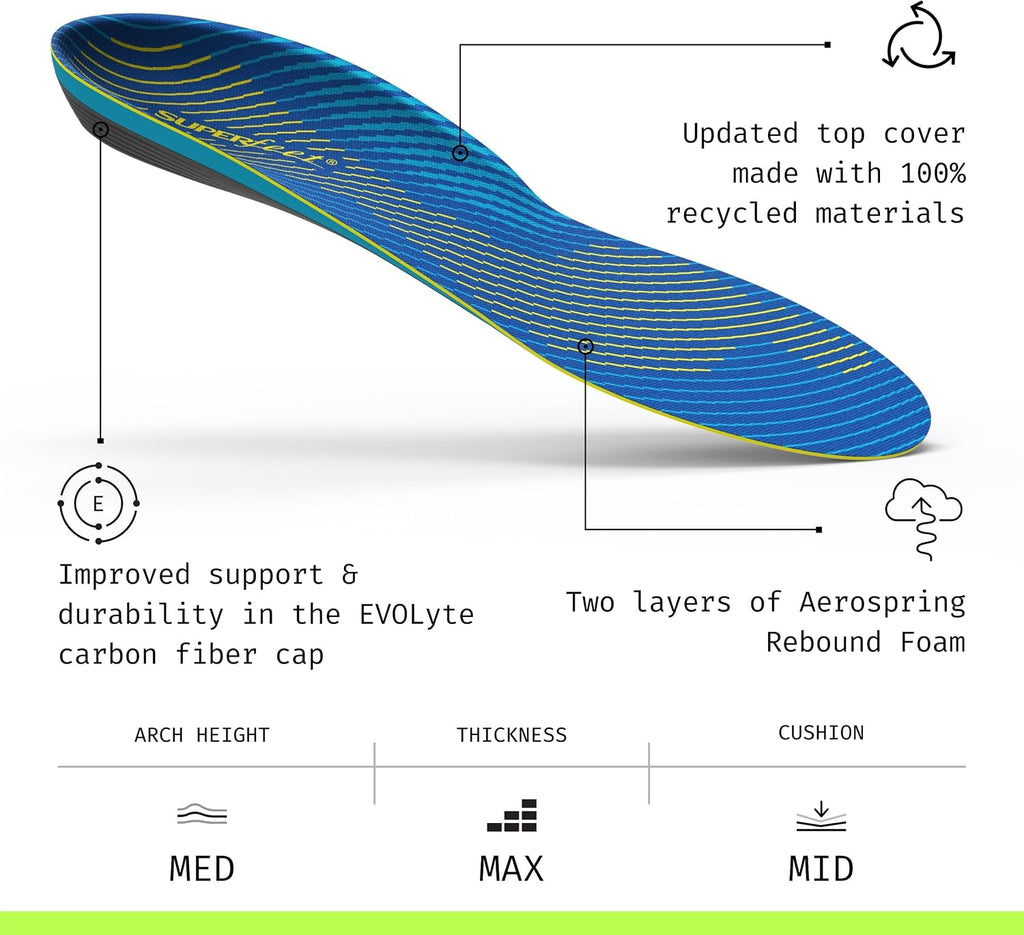 SUPERfeet®

Updated top cover made with 100% recycled materials

E

Improved support & durability in the EVOLyte carbon fiber cap

Two layers of Aerospring Rebound Foam

ARCH HEIGHT

MED

THICKNESS

MAX

CUSHION

MID